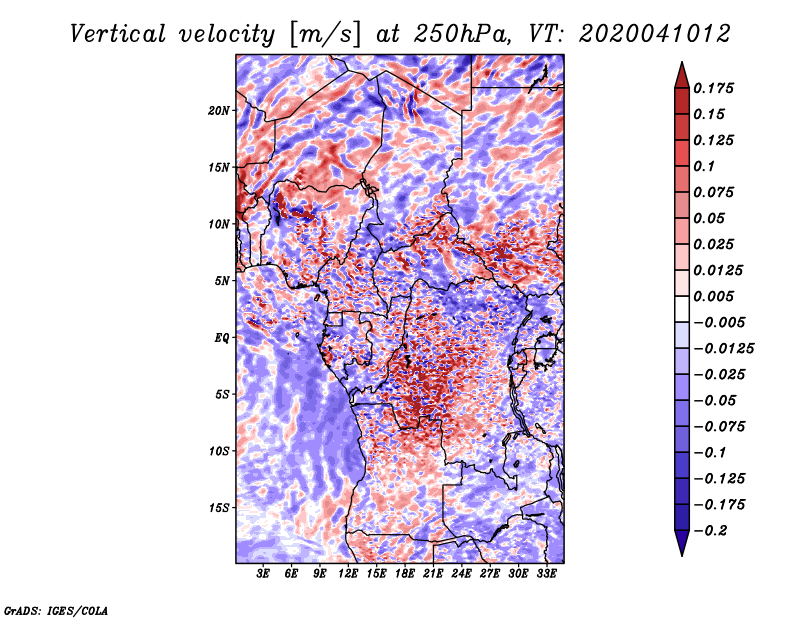 Vertical velocity [m/s] at 250hPa, VT: 2020041012

20N
15N
10N
5N
EQ
5S
10S
15S

3E 6E 9E 12E 15E 18E 21E 24E 27E 30E 33E

0.175
0.15
0.125
0.1
0.075
0.05
0.025
0.0125
0.005
−0.005
−0.0125
−0.025
−0.05
−0.075
−0.1
−0.125
−0.175
−0.2

GrADS: IGES/COLA